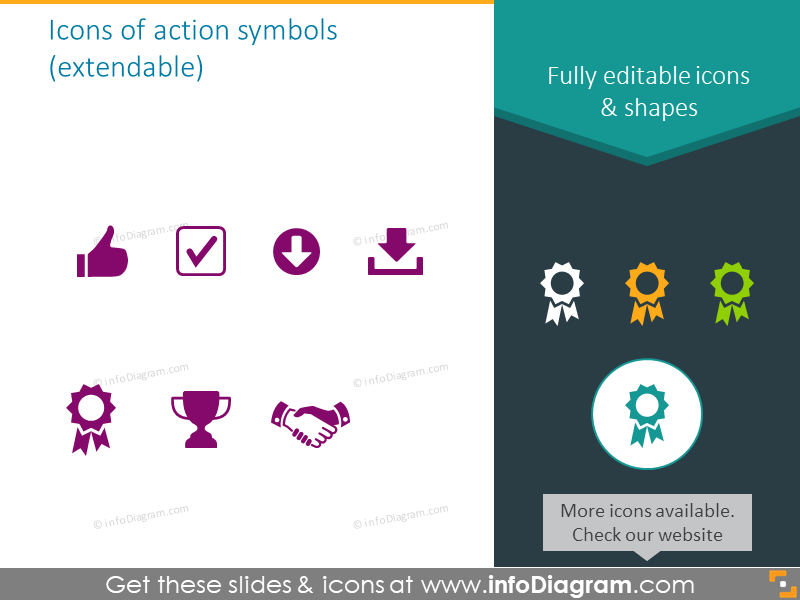 Icons of action symbols (extendable)

Fully editable icons & shapes

© infoDiagram.com

© infoDiagram.com

© infoDiagram.com

© infoDiagram.com

© infoDiagram.com

© infoDiagram.com

More icons available. Check our website

Get these slides & icons at www.infoDiagram.com